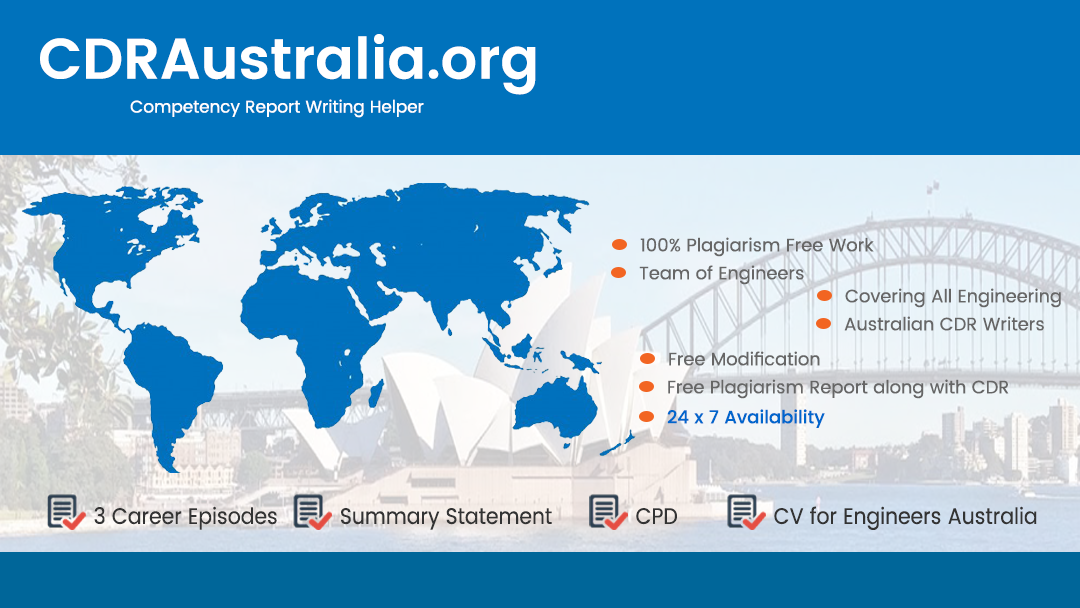 CDRAustralia.org

Competency Report Writing Helper

100% Plagiarism Free Work
Team of Engineers
Covering All Engineering
Australian CDR Writers
Free Modification
Free Plagiarism Report along with CDR
24 x 7 Availability

3 Career Episodes
Summary Statement
CPD
CV for Engineers Australia